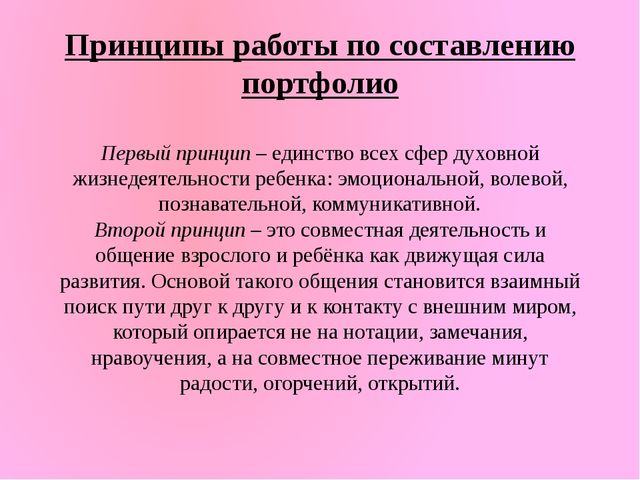 Принципы работы по составлению портфолио

Первый принцип – единство всех сфер духовной жизнедеятельности ребенка: эмоциональной, волевой, познавательной, коммуникативной.
Второй принцип – это совместная деятельность и общение взрослого и ребёнка как движущая сила развития. Основой такого общения становится взаимный поиск пути друг к другу и к контакту с внешним миром, который опирается не на нотации, замечания, нравоучения, а на совместное переживание минут радости, огорчений, открытий.